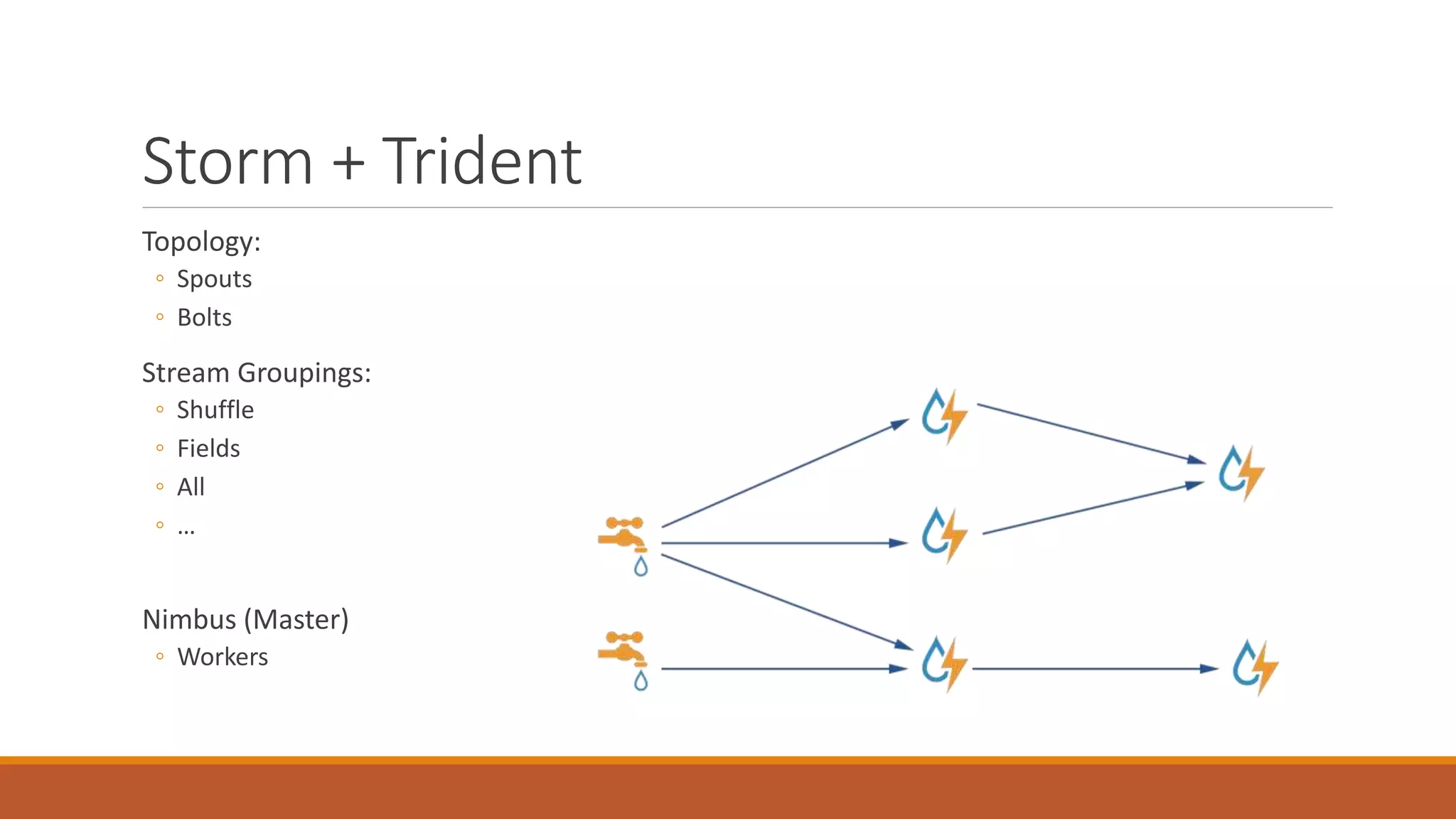 Storm + Trident

Topology:
◦ Spouts
◦ Bolts

Stream Groupings:
◦ Shuffle
◦ Fields
◦ All
◦ …

Nimbus (Master)
◦ Workers